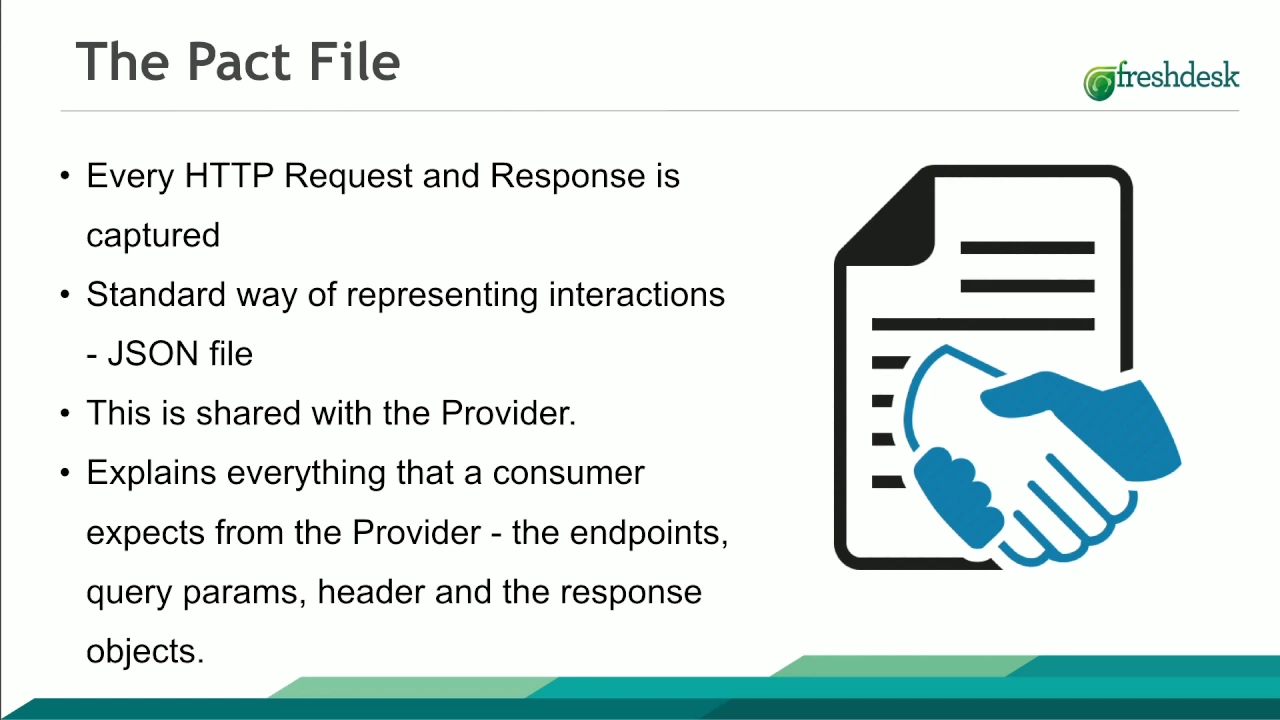 The Pact File

freshdesk

• Every HTTP Request and Response is captured

• Standard way of representing interactions - JSON file

• This is shared with the Provider.

• Explains everything that a consumer expects from the Provider - the endpoints, query params, header and the response objects.